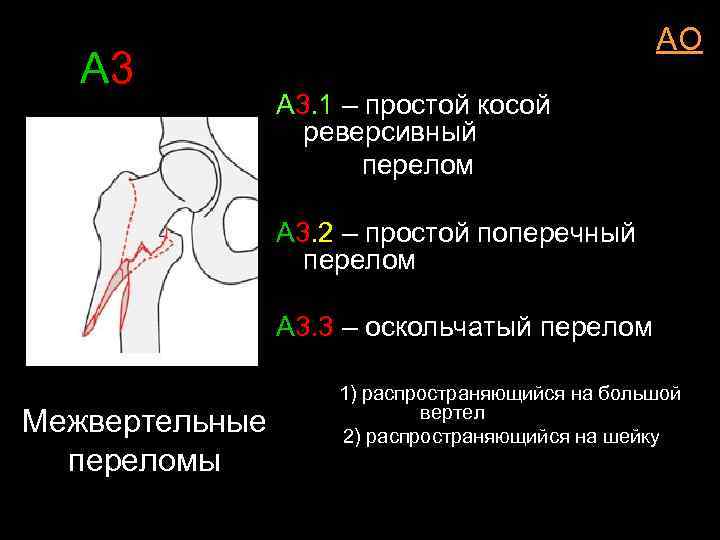 АО

А3

А3.1 – простой косой реверсивный перелом

А3.2 – простой поперечный перелом

А3.3 – оскольчатый перелом

1) распространяющийся на большой вертел
2) распространяющийся на шейку

Межвертельные переломы